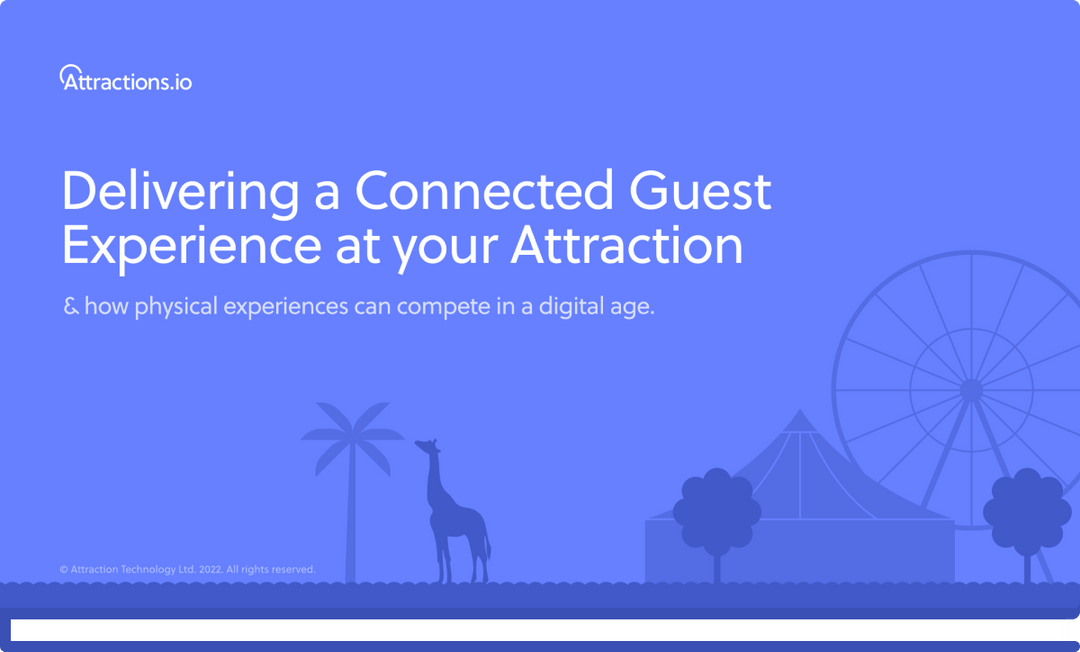 Attractions.io

Delivering a Connected Guest Experience at your Attraction

& how physical experiences can compete in a digital age.

© Attraction Technology Ltd. 2022. All rights reserved.